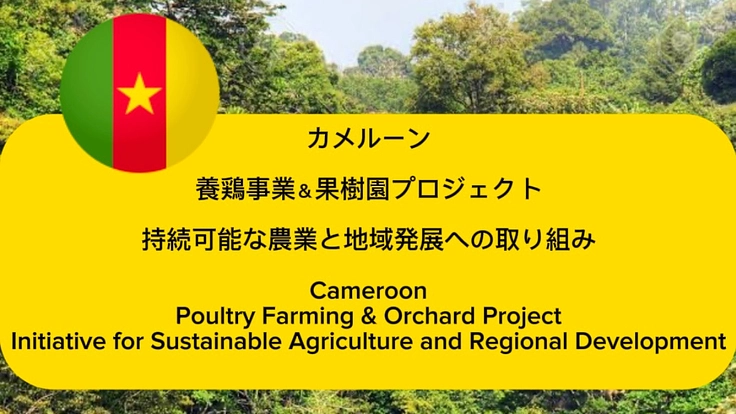 カメルーン

養鶏事業＆果樹園プロジェクト

持続可能な農業と地域発展への取り組み

Cameroon
Poultry Farming & Orchard Project
Initiative for Sustainable Agriculture and Regional Development